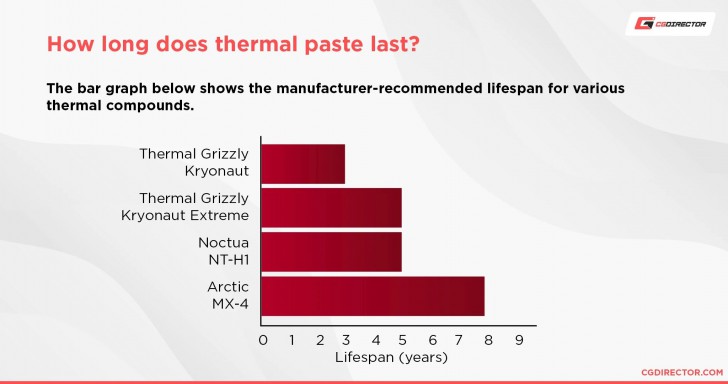 CGDIRECTOR

How long does thermal paste last?

The bar graph below shows the manufacturer-recommended lifespan for various thermal compounds.

Thermal Grizzly Kryonaut

Thermal Grizzly Kryonaut Extreme

Noctua NT-H1

Arctic MX-4

0 1 2 3 4 5 6 7 8 9

Lifespan (years)

CGDIRECTOR.COM